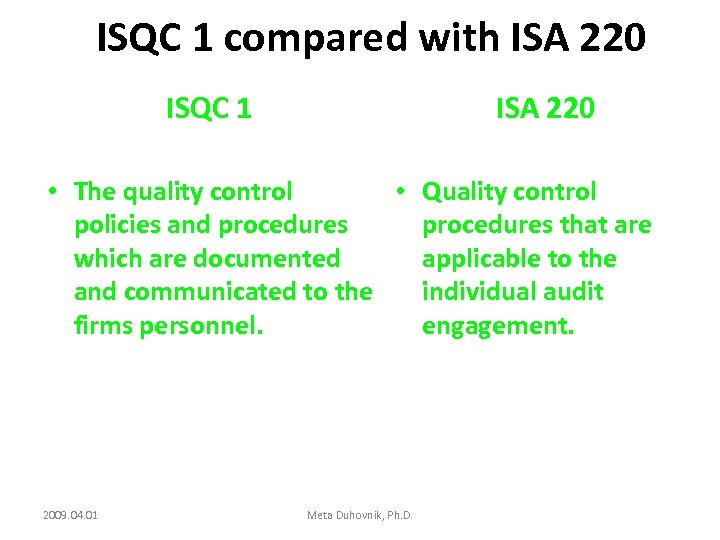 ISQC 1 compared with ISA 220

ISQC 1

• The quality control policies and procedures which are documented and communicated to the firms personnel.

ISA 220

• Quality control procedures that are applicable to the individual audit engagement.

2009.04.01

Meta Duhovnik, Ph.D.